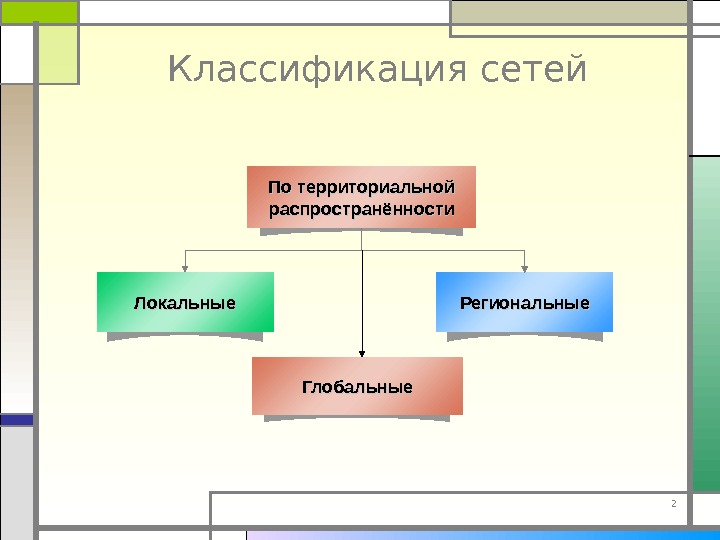 Классификация сетей

По территориальной распространённости

Локальные

Региональные

Глобальные

2